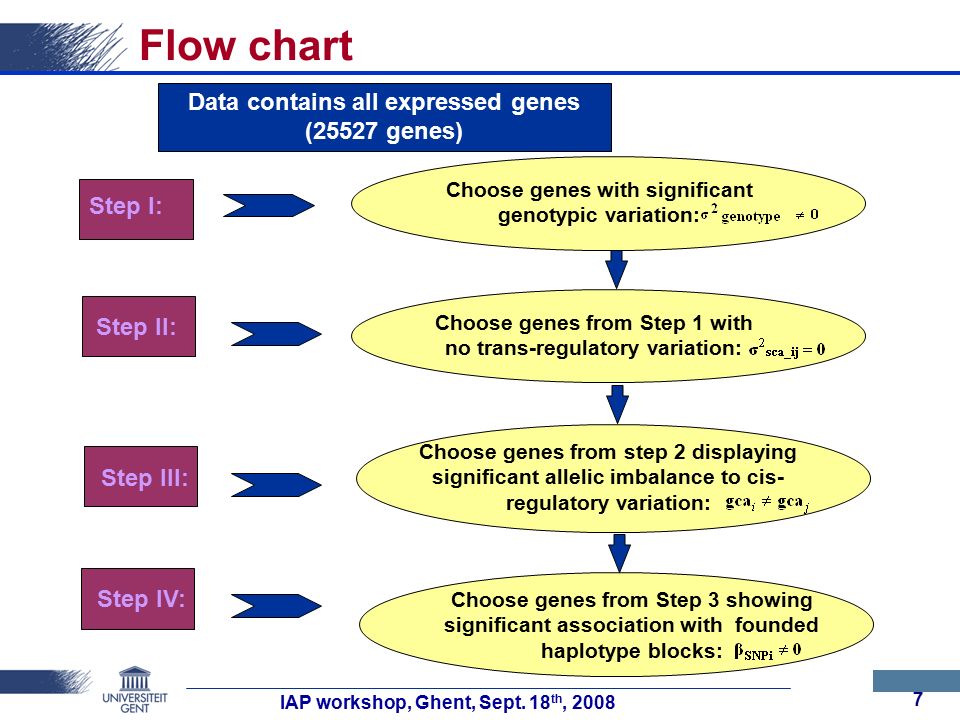 Flow chart

Data contains all expressed genes (25527 genes)

Step I:

Choose genes with significant genotypic variation: $\sigma^2_{genotype} \neq 0$

Step II:

Choose genes from Step 1 with no trans-regulatory variation: $\sigma^2_{sca\_ij} = 0$

Step III:

Choose genes from step 2 displaying significant allelic imbalance to cis-regulatory variation: $gca_i \neq gca_j$

Step IV:

Choose genes from Step 3 showing significant association with founded haplotype blocks: $\beta_{SNPi} \neq 0$

UNIVERSITEIT GENT

IAP workshop, Ghent, Sept. 18$^{th}$, 2008

7